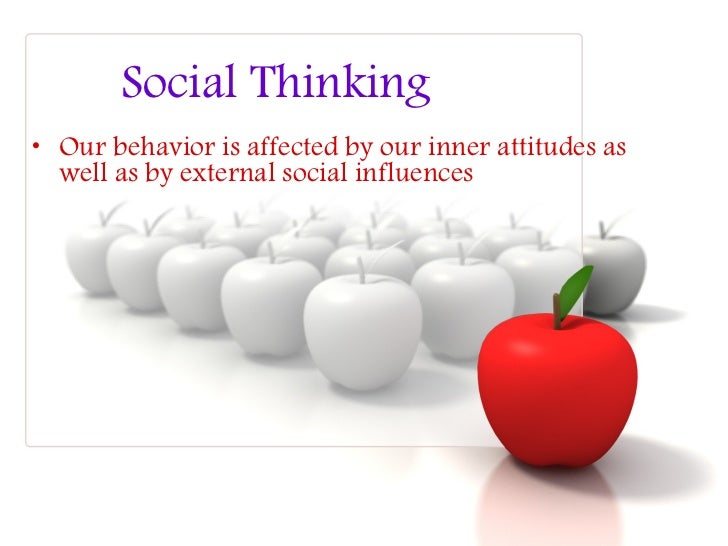 Social Thinking

• Our behavior is affected by our inner attitudes as well as by external social influences